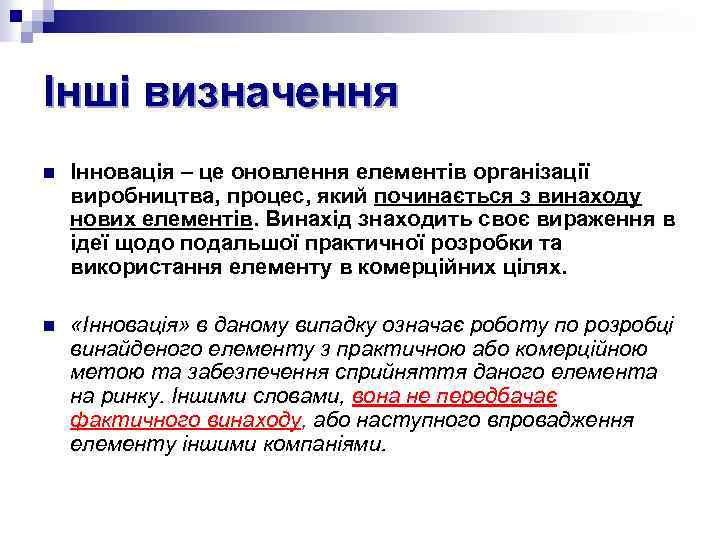 Інші визначення

Інновація – це оновлення елементів організації виробництва, процес, який починається з винаходу нових елементів. Винахід знаходить своє вираження в ідеї щодо подальшої практичної розробки та використання елементу в комерційних цілях.

«Інновація» в даному випадку означає роботу по розробці винайденого елементу з практичною або комерційною метою та забезпечення сприйняття даного елемента на ринку. Іншими словами, вона не передбачає фактичного винаходу, або наступного впровадження елементу іншими компаніями.